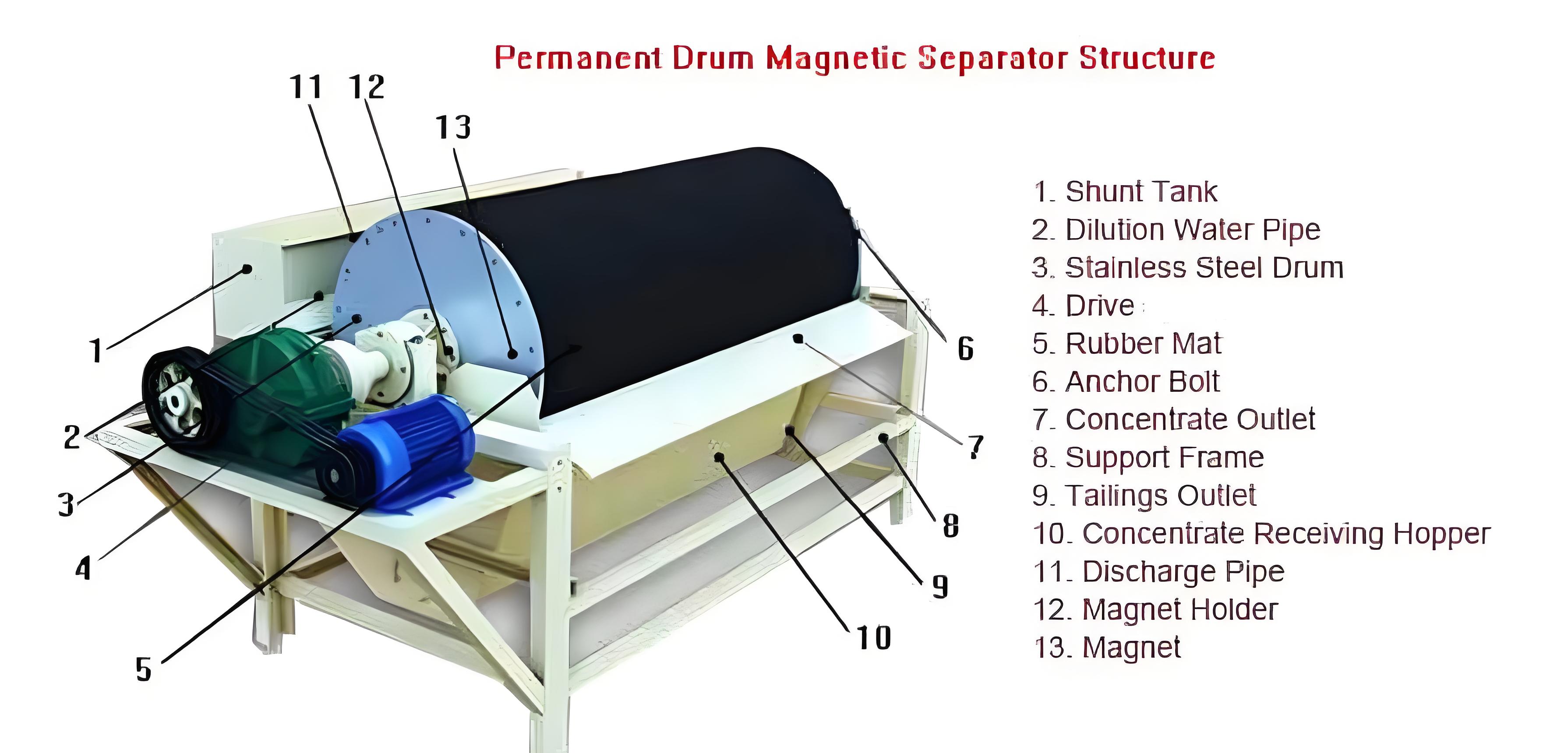 Permanent Drum Magnetic Separator Structure

11 12 13 1 2 3 4 5 6 7 8 9 10

1. Shunt Tank
2. Dilution Water Pipe
3. Stainless Steel Drum
4. Drive
5. Rubber Mat
6. Anchor Bolt
7. Concentrate Outlet
8. Support Frame
9. Tailings Outlet
10. Concentrate Receiving Hopper
11. Discharge Pipe
12. Magnet Holder
13. Magnet